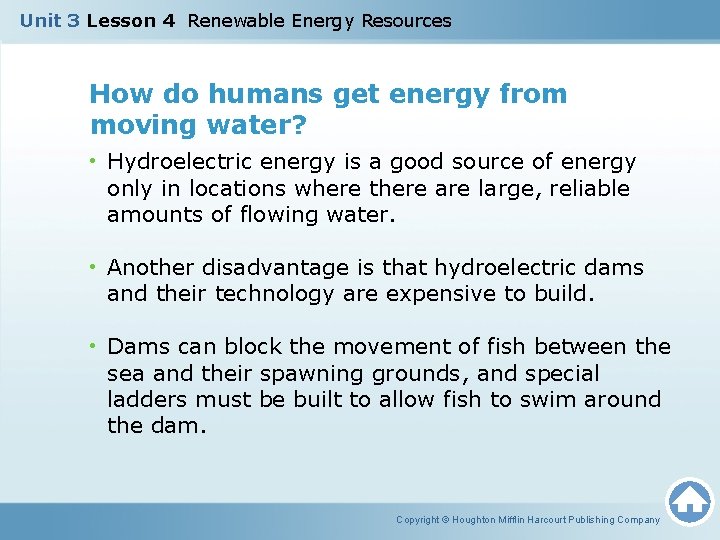 Unit 3 Lesson 4 Renewable Energy Resources

How do humans get energy from moving water?

• Hydroelectric energy is a good source of energy only in locations where there are large, reliable amounts of flowing water.

• Another disadvantage is that hydroelectric dams and their technology are expensive to build.

• Dams can block the movement of fish between the sea and their spawning grounds, and special ladders must be built to allow fish to swim around the dam.

Copyright © Houghton Mifflin Harcourt Publishing Company